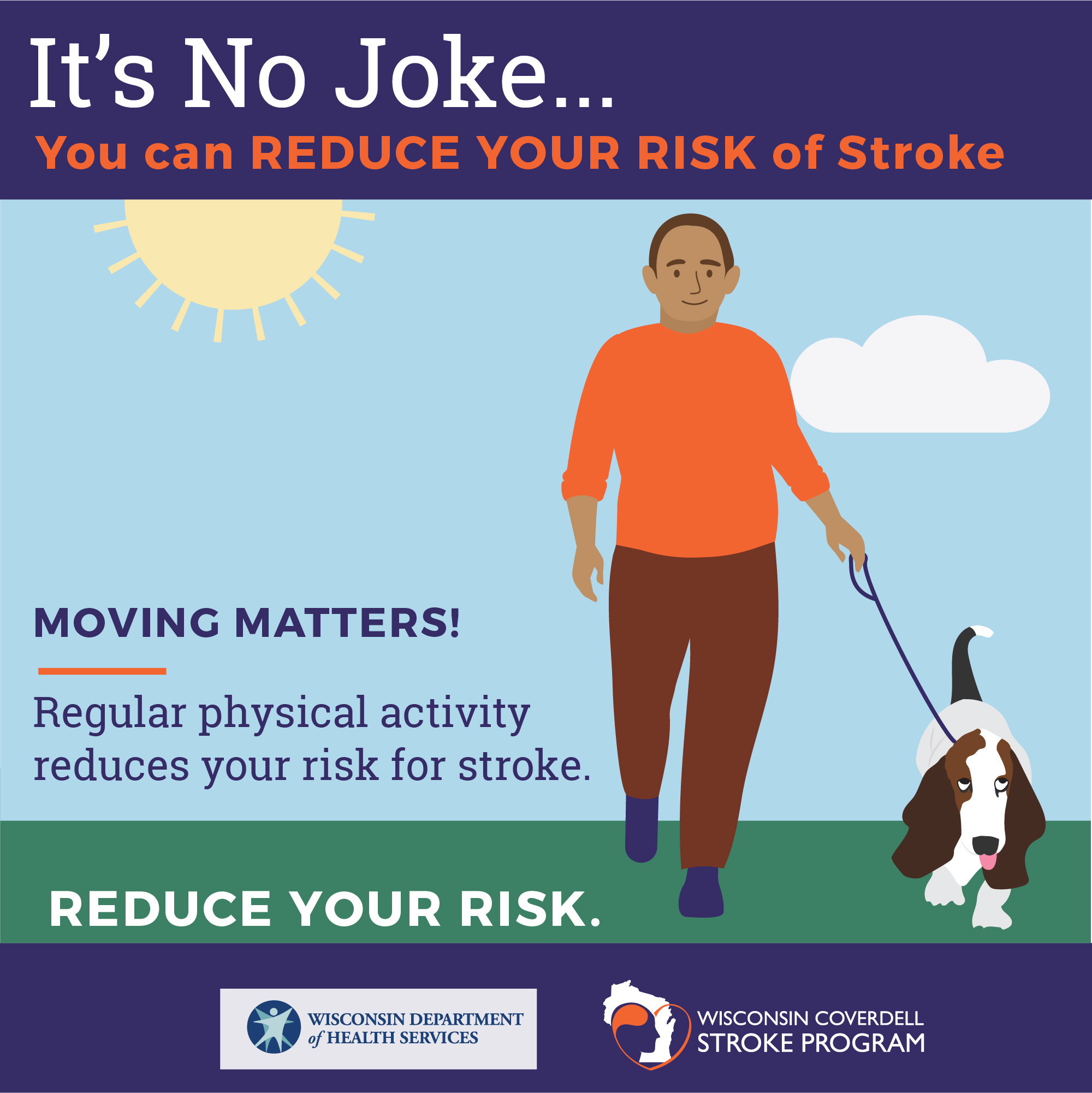 It's No Joke...
You can REDUCE YOUR RISK of Stroke

MOVING MATTERS!

Regular physical activity reduces your risk for stroke.

REDUCE YOUR RISK.

WISCONSIN DEPARTMENT of HEALTH SERVICES

WISCONSIN COVERDELL STROKE PROGRAM